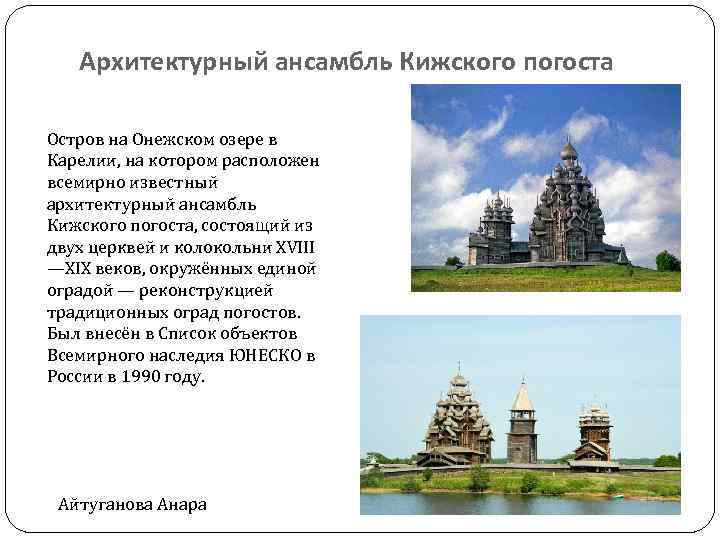 Архитектурный ансамбль Кижского погоста

Остров на Онежском озере в Карелии, на котором расположен всемирно известный архитектурный ансамбль Кижского погоста, состоящий из двух церквей и колокольни XVIII —XIX веков, окружённых единой оградой — реконструкцией традиционных оград погостов. Был внесён в Список объектов Всемирного наследия ЮНЕСКО в России в 1990 году.

Айтуганова Анара